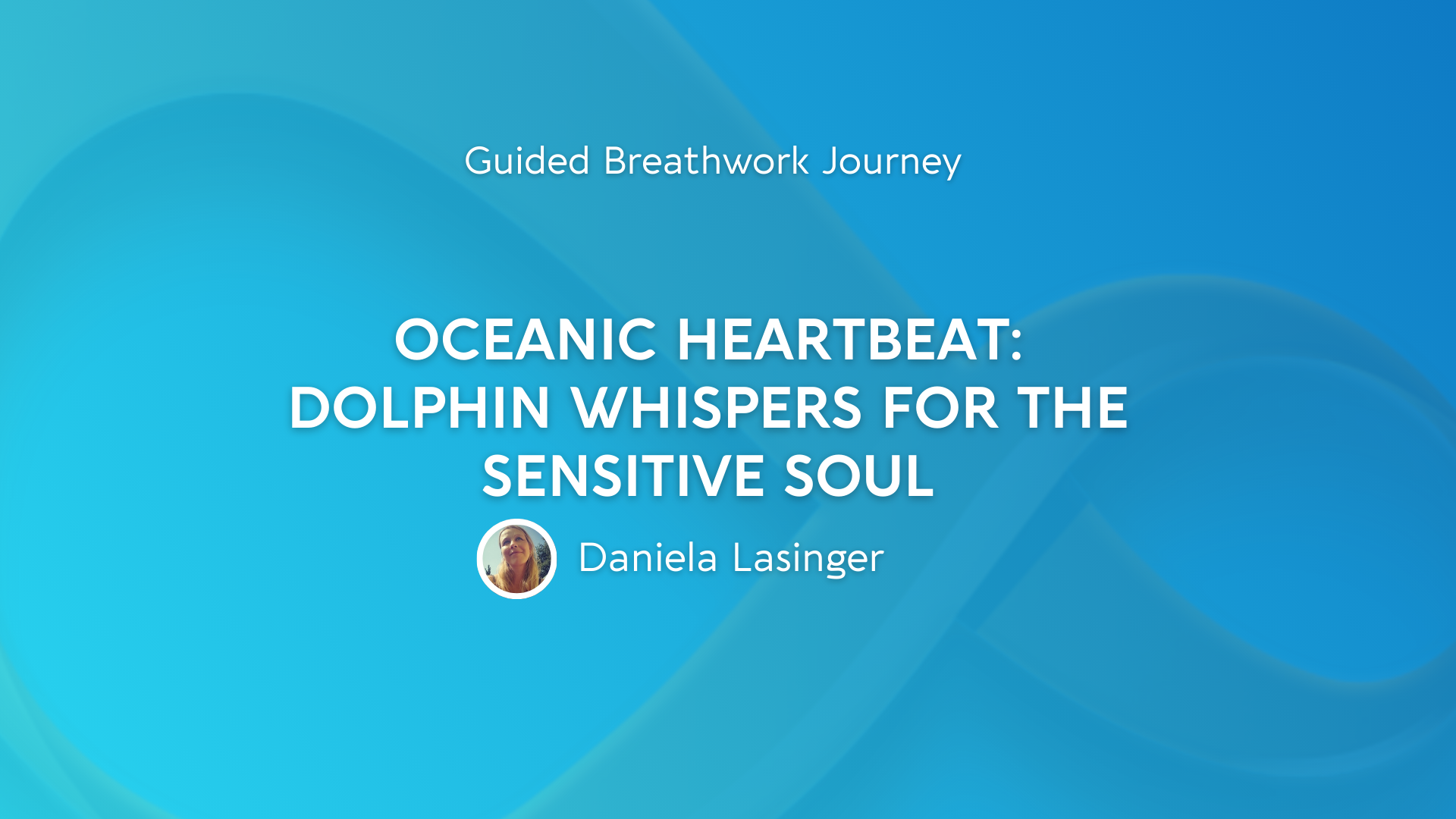 Guided Breathwork Journey

OCEANIC HEARTBEAT: DOLPHIN WHISPERS FOR THE SENSITIVE SOUL

Daniela Lasinger